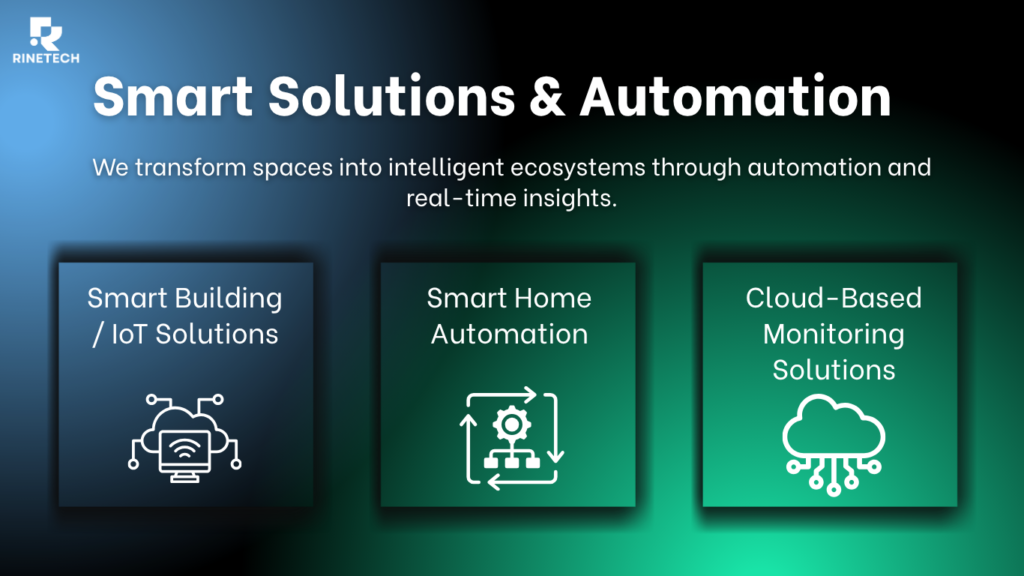 RINETECH

Smart Solutions & Automation

We transform spaces into intelligent ecosystems through automation and real-time insights.

Smart Building / IoT Solutions

Smart Home Automation

Cloud-Based Monitoring Solutions